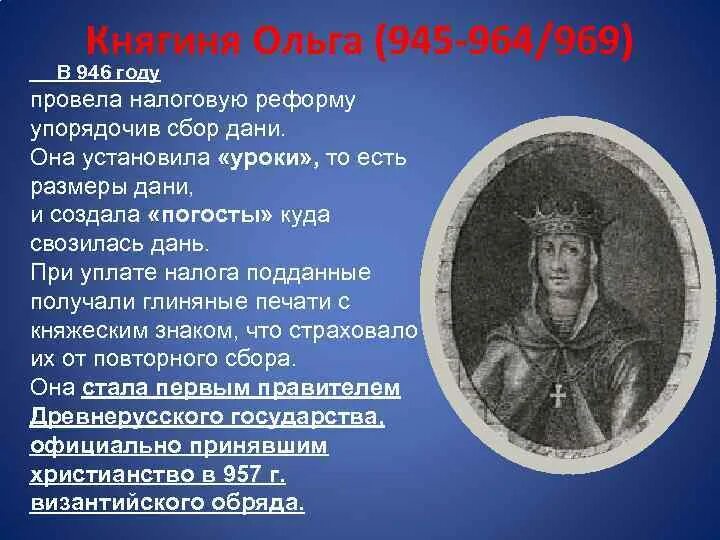 Княгиня Ольга (945-964/969)

В 946 году провела налоговую реформу упорядочив сбор дани.
Она установила «уроки», то есть размеры дани,
и создала «погосты» куда свозилась дань.
При уплате налога подданные получали глиняные печати с княжеским знаком, что страховало их от повторного сбора.
Она стала первым правителем Древнерусского государства, официально принявшим христианство в 957 г. византийского обряда.